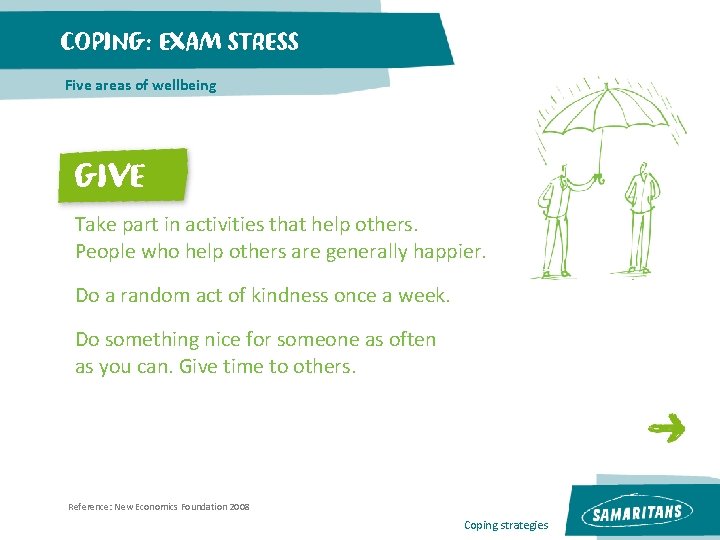 COPING: EXAM STRESS

Five areas of wellbeing

GIVE

Take part in activities that help others. People who help others are generally happier.

Do a random act of kindness once a week.

Do something nice for someone as often as you can. Give time to others.

Reference: New Economics Foundation 2008

Coping strategies

SAMARITANS